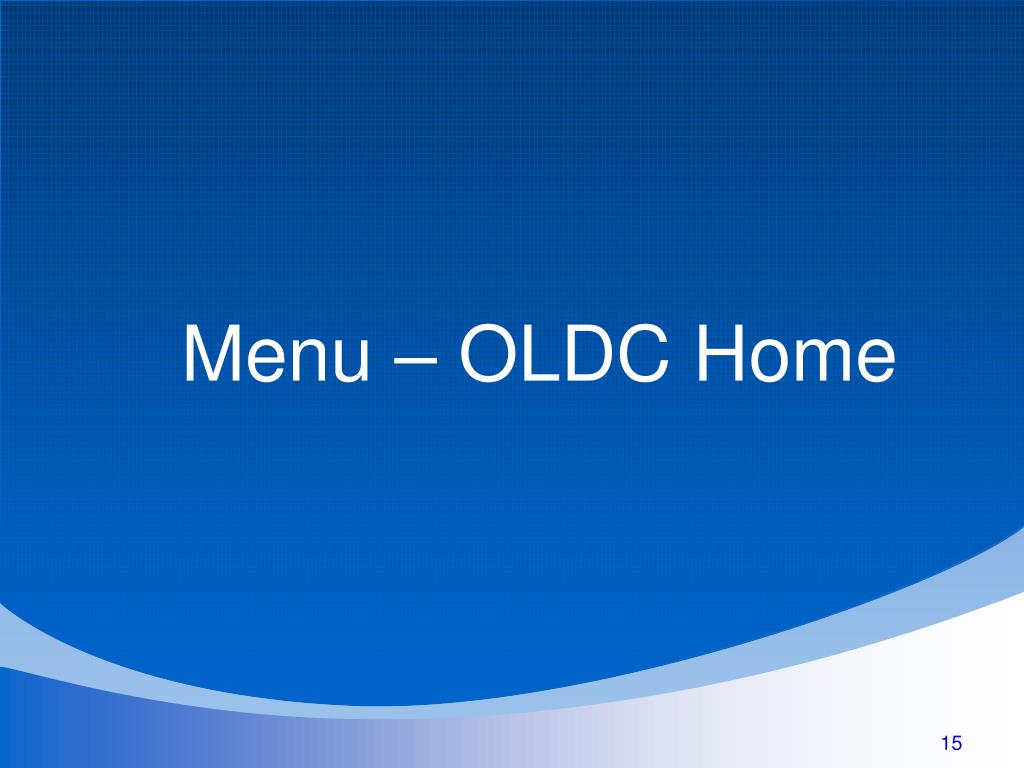 Menu – OLDC Home

15